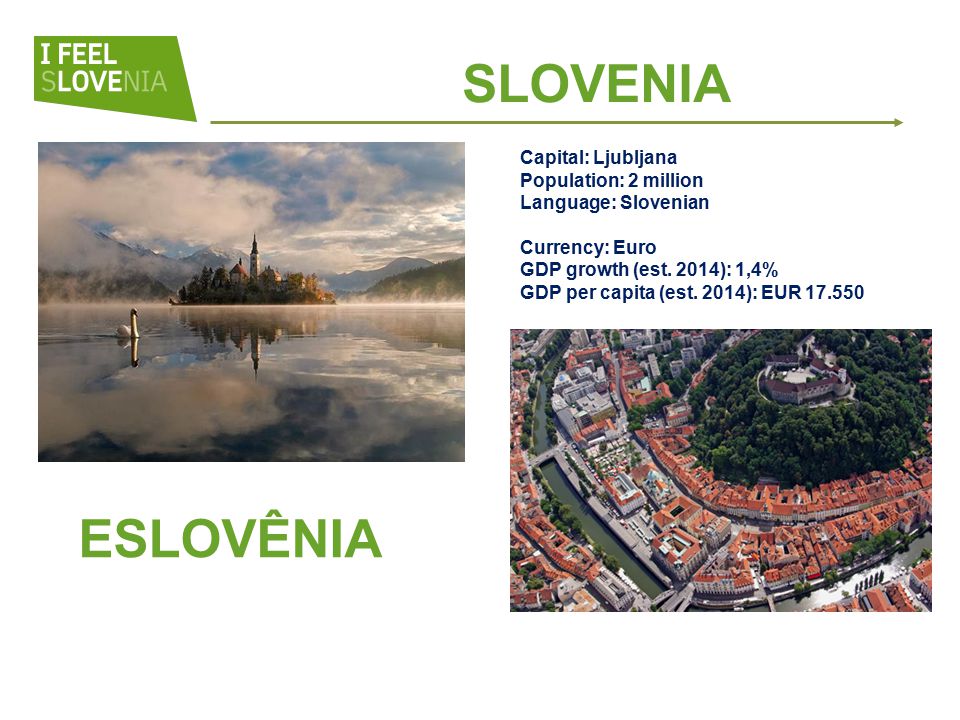 I FEEL SLOVENIA

SLOVENIA

Capital: Ljubljana
Population: 2 million
Language: Slovenian

Currency: Euro
GDP growth (est. 2014): 1,4%
GDP per capita (est. 2014): EUR 17.550

ESLOVÊNIA